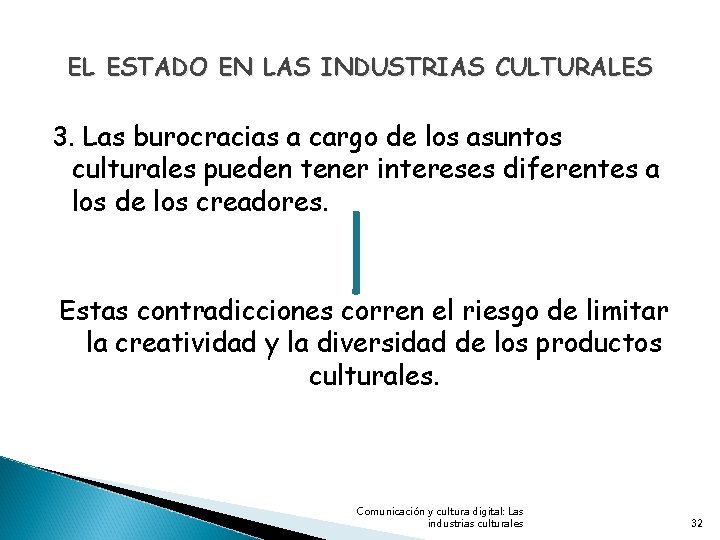 EL ESTADO EN LAS INDUSTRIAS CULTURALES

3. Las burocracias a cargo de los asuntos culturales pueden tener intereses diferentes a los de los creadores.

Estas contradicciones corren el riesgo de limitar la creatividad y la diversidad de los productos culturales.

Comunicación y cultura digital: Las industrias culturales

32